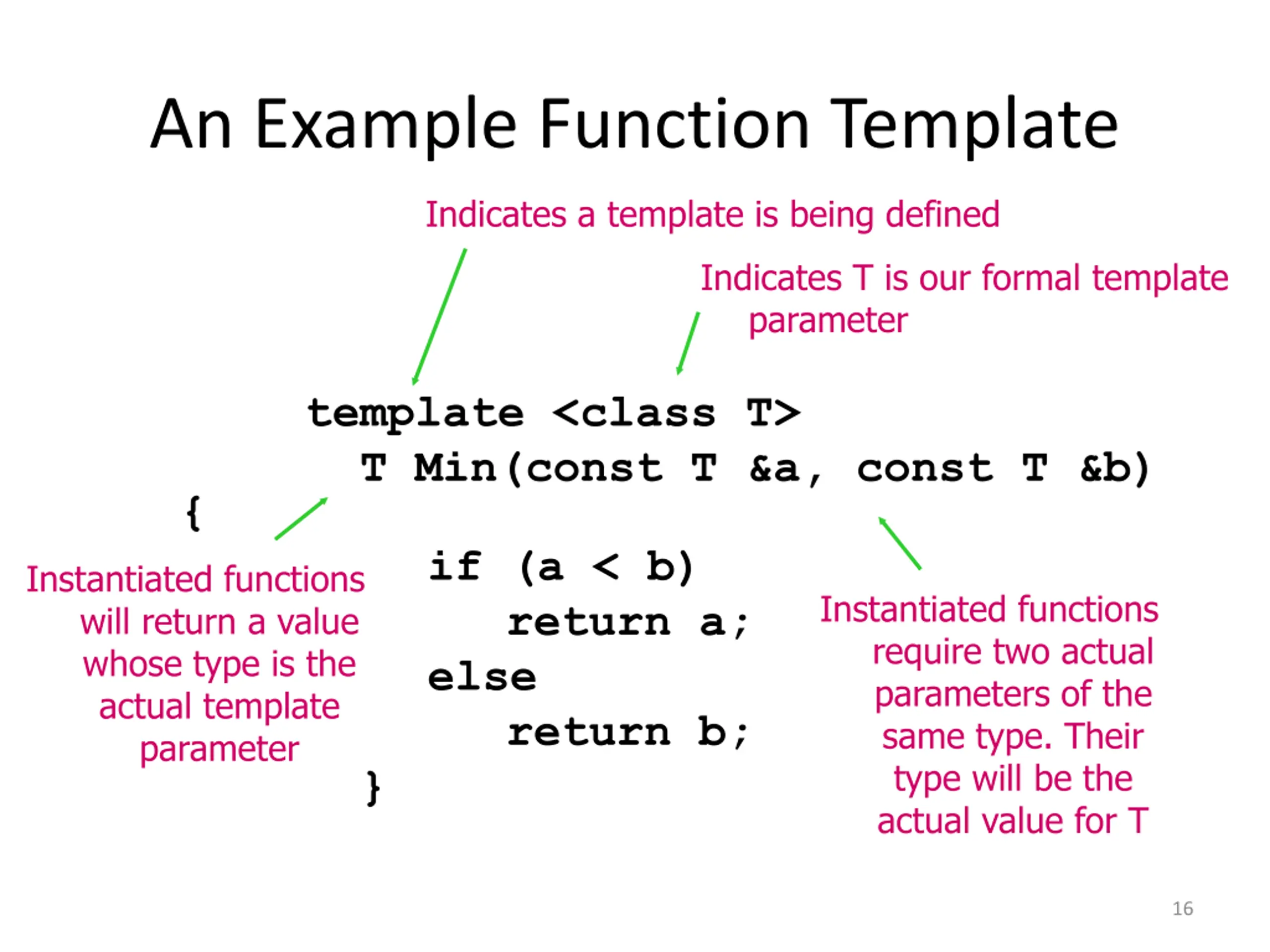 An Example Function Template

Indicates a template is being defined

Indicates T is our formal template parameter

template <class T>
T Min(const T &a, const T &b)
{
if (a < b)
return a;
else
return b;
}

Instantiated functions will return a value whose type is the actual template parameter

Instantiated functions require two actual parameters of the same type. Their type will be the actual value for T

16